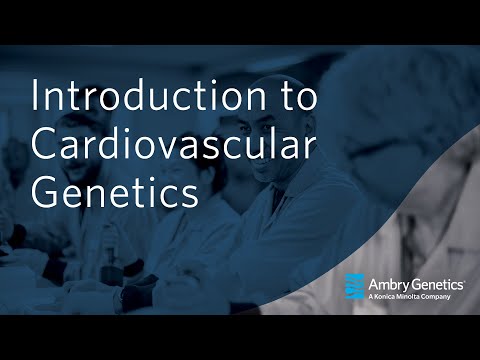 Introduction to Cardiovascular Genetics

Ambry Genetics®
A Konica Minolta Company